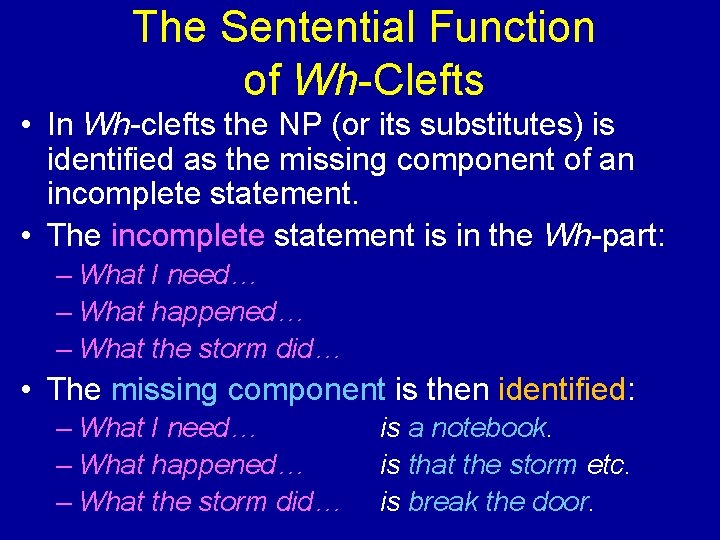 The Sentential Function of Wh-Clefts

• In Wh-clefts the NP (or its substitutes) is identified as the missing component of an incomplete statement.

• The incomplete statement is in the Wh-part:
– What I need…
– What happened…
– What the storm did…

• The missing component is then identified:
– What I need… is a notebook.
– What happened… is that the storm etc.
– What the storm did… is break the door.